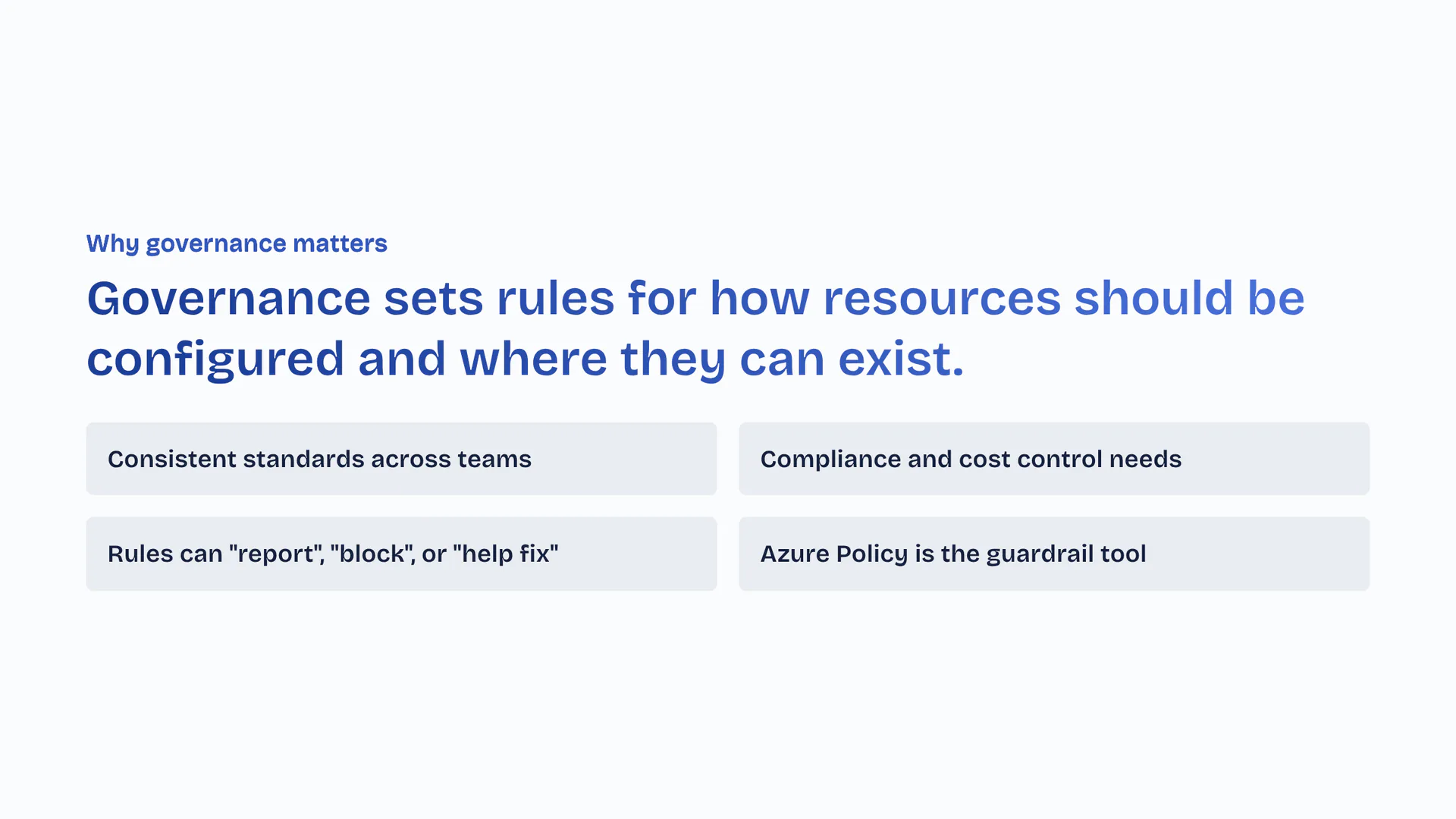 Why governance matters

Governance sets rules for how resources should be configured and where they can exist.

Consistent standards across teams

Compliance and cost control needs

Rules can "report", "block", or "help fix"

Azure Policy is the guardrail tool